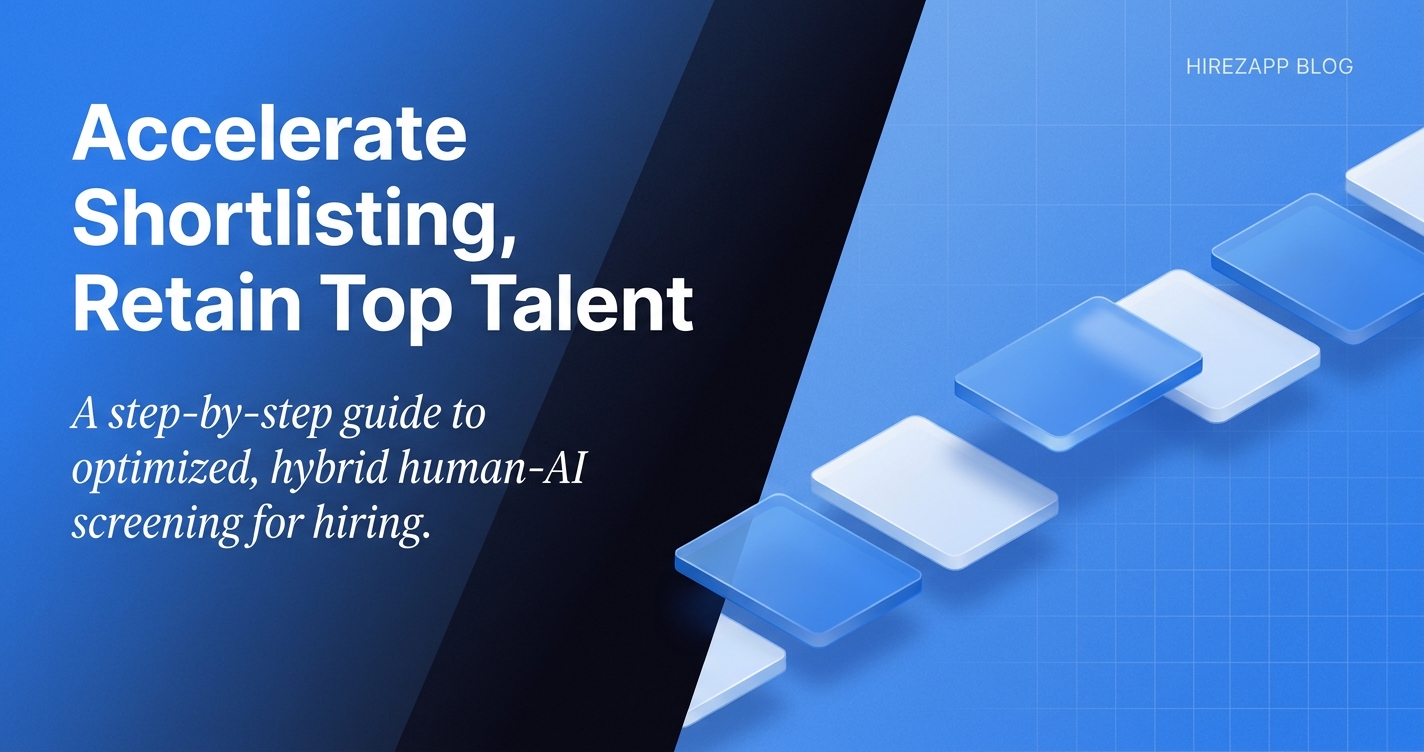 HIREZAPP BLOG

Accelerate Shortlisting, Retain Top Talent

A step-by-step guide to optimized, hybrid human-AI screening for hiring.